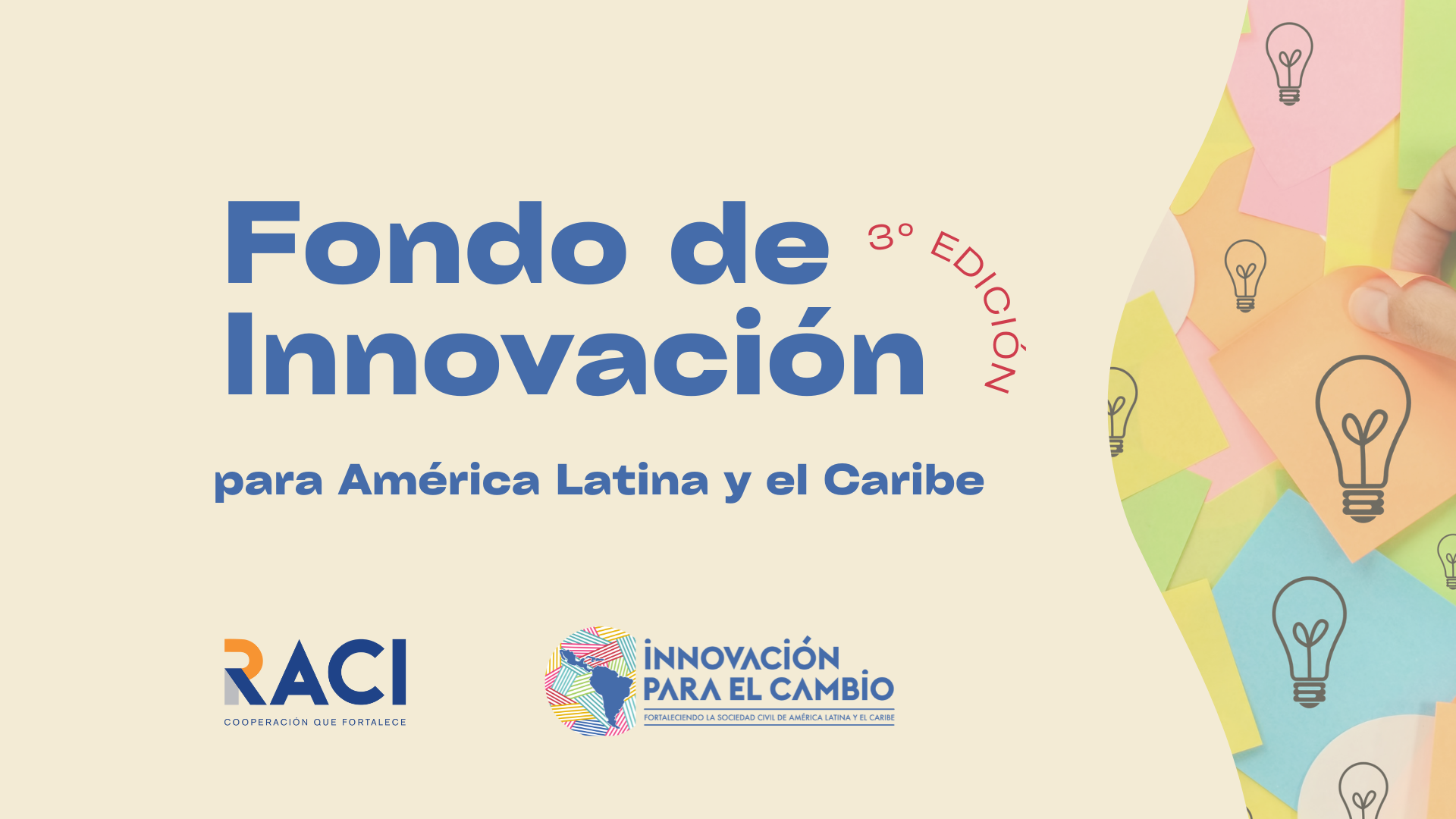 Fondo de Innovación

3° EDICIÓN

para América Latina y el Caribe

RACI
COOPERACIÓN QUE FORTALECE

INNOVACIÓN PARA EL CAMBIO
FORTALECIENDO LA SOCIEDAD CIVIL DE AMÉRICA LATINA Y EL CARIBE